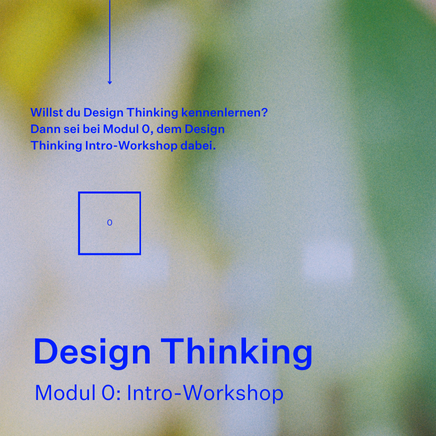 Willst du Design Thinking kennenlernen? Dann sei bei Modul 0, dem Design Thinking Intro-Workshop dabei.

0

Design Thinking

Modul 0: Intro-Workshop